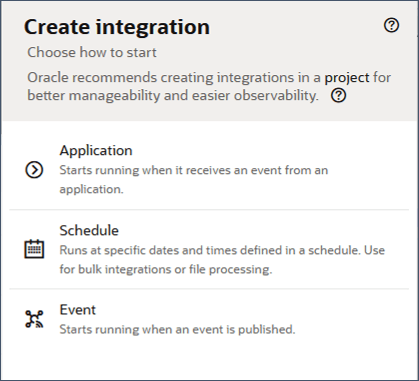 Create integration

Choose how to start

Oracle recommends creating integrations in a project for better manageability and easier observability.

Application
Starts running when it receives an event from an application.

Schedule
Runs at specific dates and times defined in a schedule. Use for bulk integrations or file processing.

Event
Starts running when an event is published.